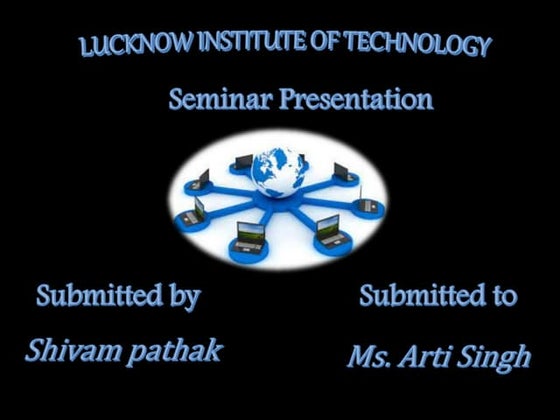 LUCKNOW INSTITUTE OF TECHNOLOGY

Seminar Presentation

Submitted by

Shivam pathak

Submitted to

Ms. Arti Singh